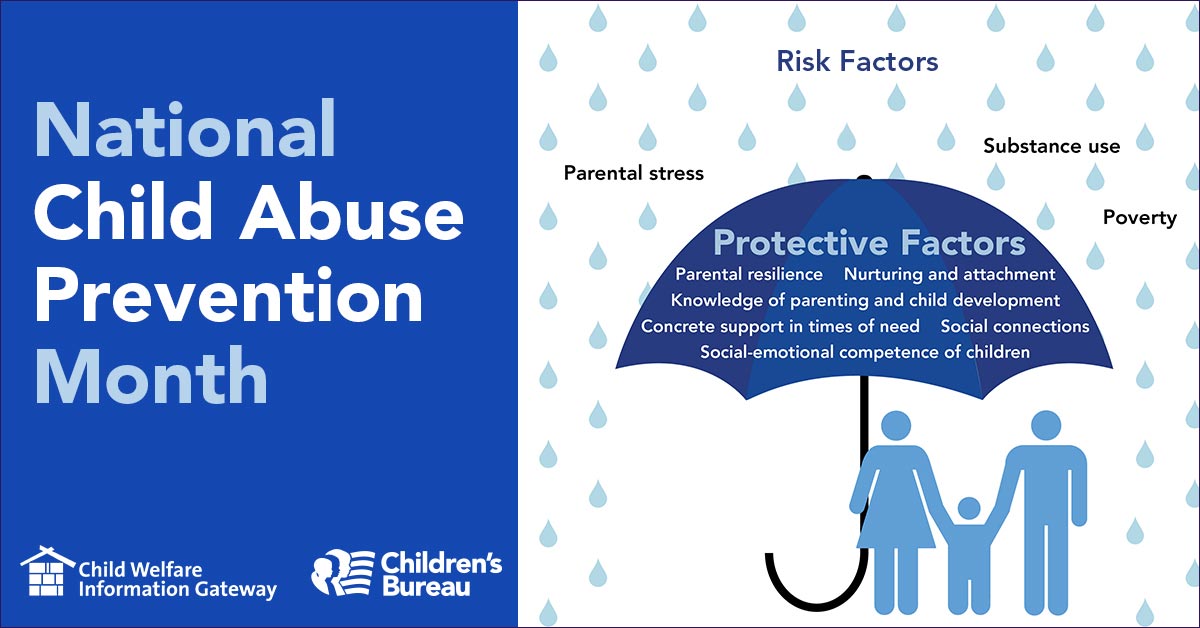 National
Child Abuse
Prevention
Month

Child Welfare
Information Gateway

Children's
Bureau

Risk Factors

Parental stress

Substance use

Poverty

Protective Factors
Parental resilience   Nurturing and attachment
Knowledge of parenting and child development
Concrete support in times of need   Social connections
Social-emotional competence of children